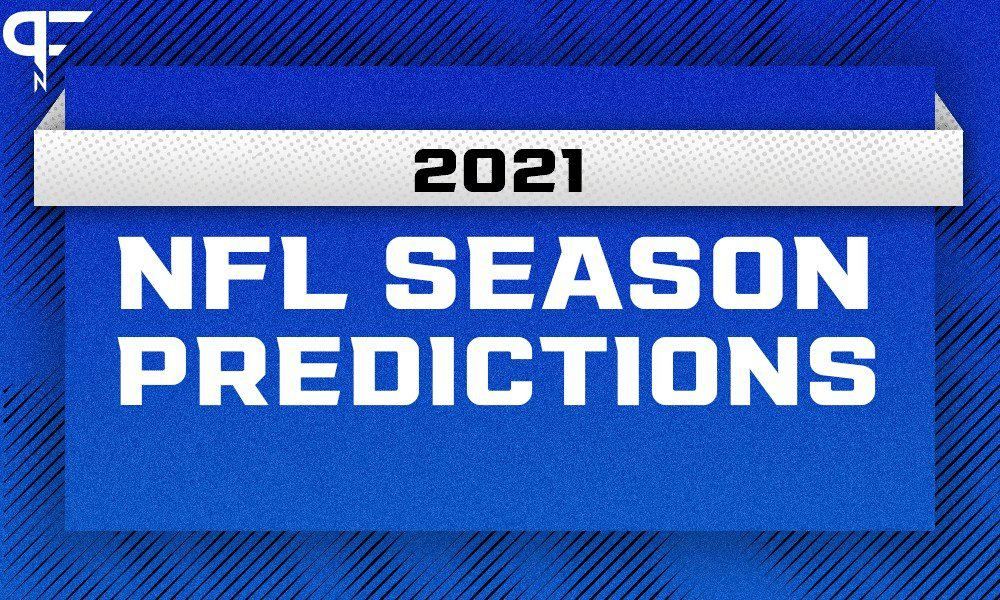 2021

NFL SEASON PREDICTIONS